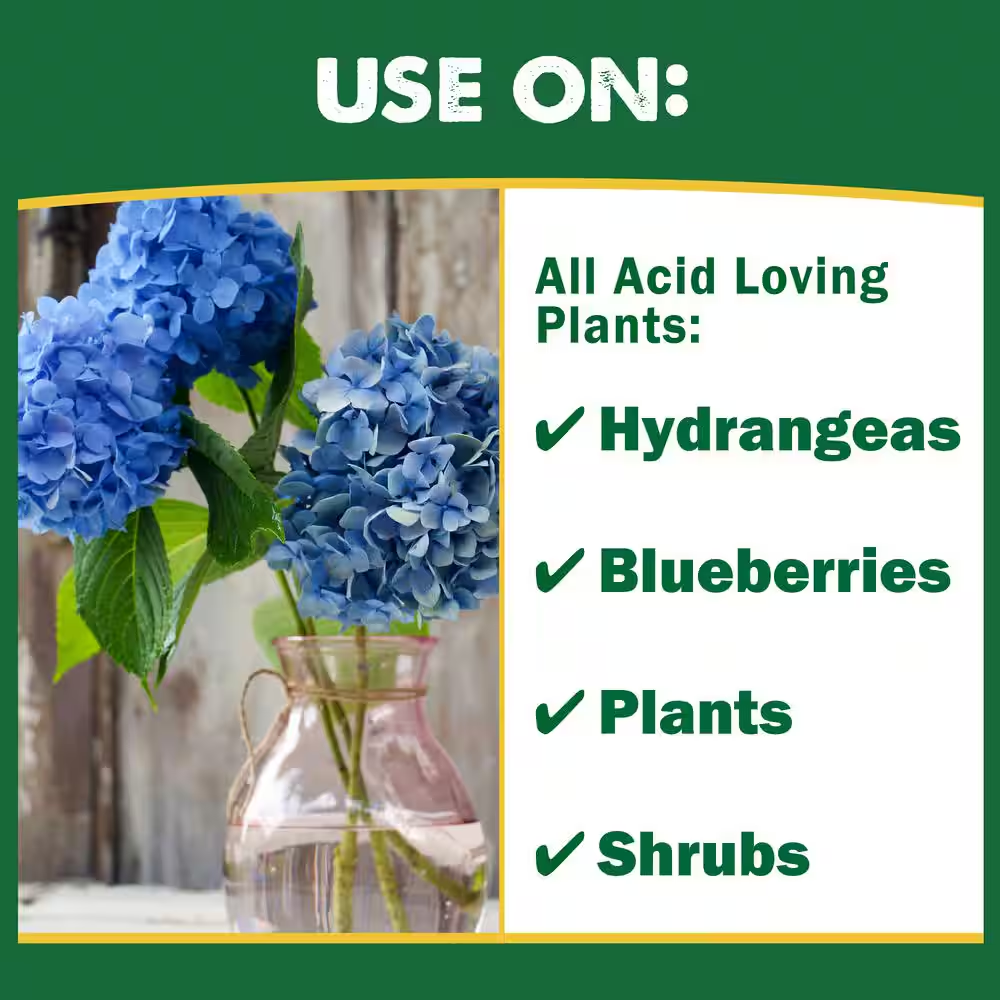 USE ON:

All Acid Loving Plants:

✔ Hydrangeas

✔ Blueberries

✔ Plants

✔ Shrubs